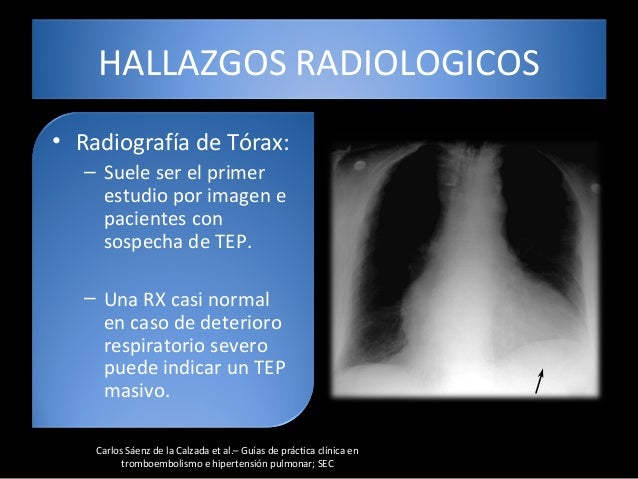 HALLAZGOS RADIOLOGICOS

• Radiografía de Tórax:
– Suele ser el primer estudio por imagen e pacientes con sospecha de TEP.

– Una RX casi normal en caso de deterioro respiratorio severo puede indicar un TEP masivo.

Carlos Sáenz de la Calzada et al.– Guías de práctica clínica en tromboembolismo e hipertensión pulmonar; SEC